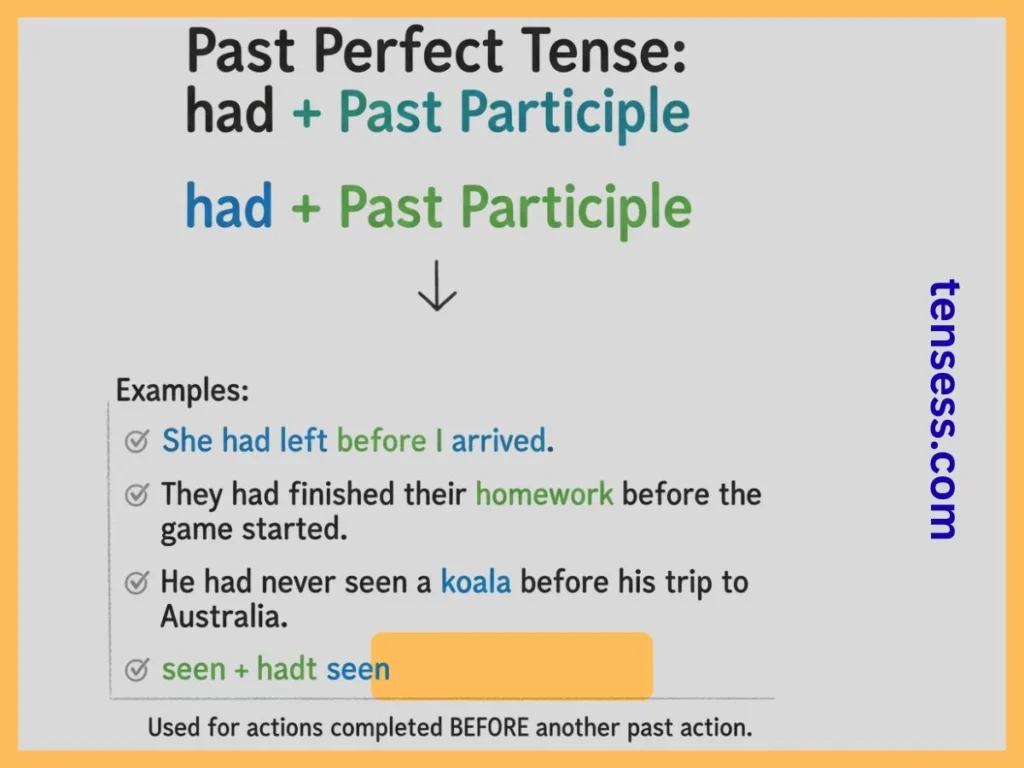 Past Perfect Tense:
had + Past Participle

had + Past Participle

↓

Examples:

She had left before I arrived.

They had finished their homework before the game started.

He had never seen a koala before his trip to Australia.

seen + hadt seen

Used for actions completed BEFORE another past action.

tensess.com